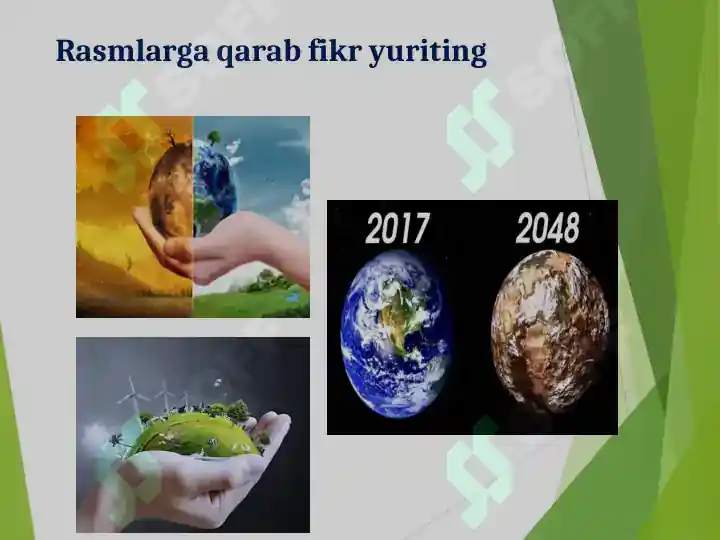 Rasmlarga qarab fikr yuriting

2017

2048